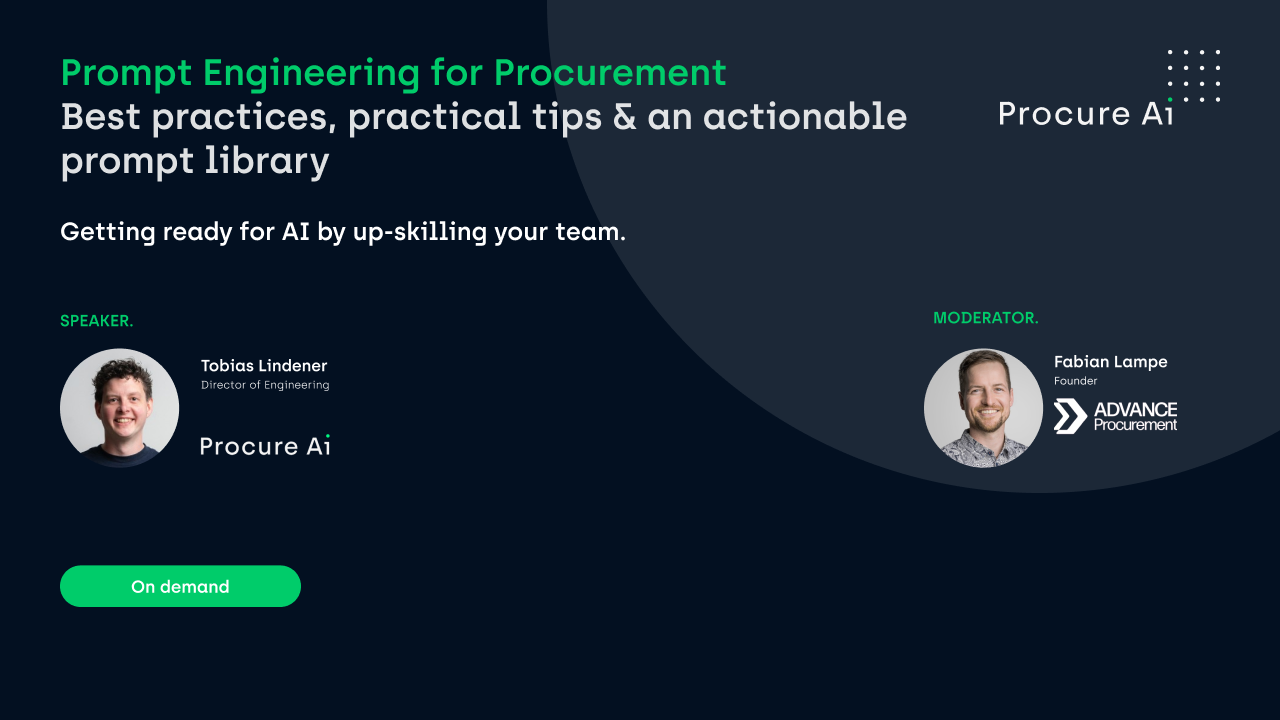 Prompt Engineering for Procurement
Best practices, practical tips & an actionable prompt library

Procure Ai

Getting ready for AI by up-skilling your team.

SPEAKER.

Tobias Lindener
Director of Engineering

Procure Ai

MODERATOR.

Fabian Lampe
Founder

ADVANCE Procurement

On demand